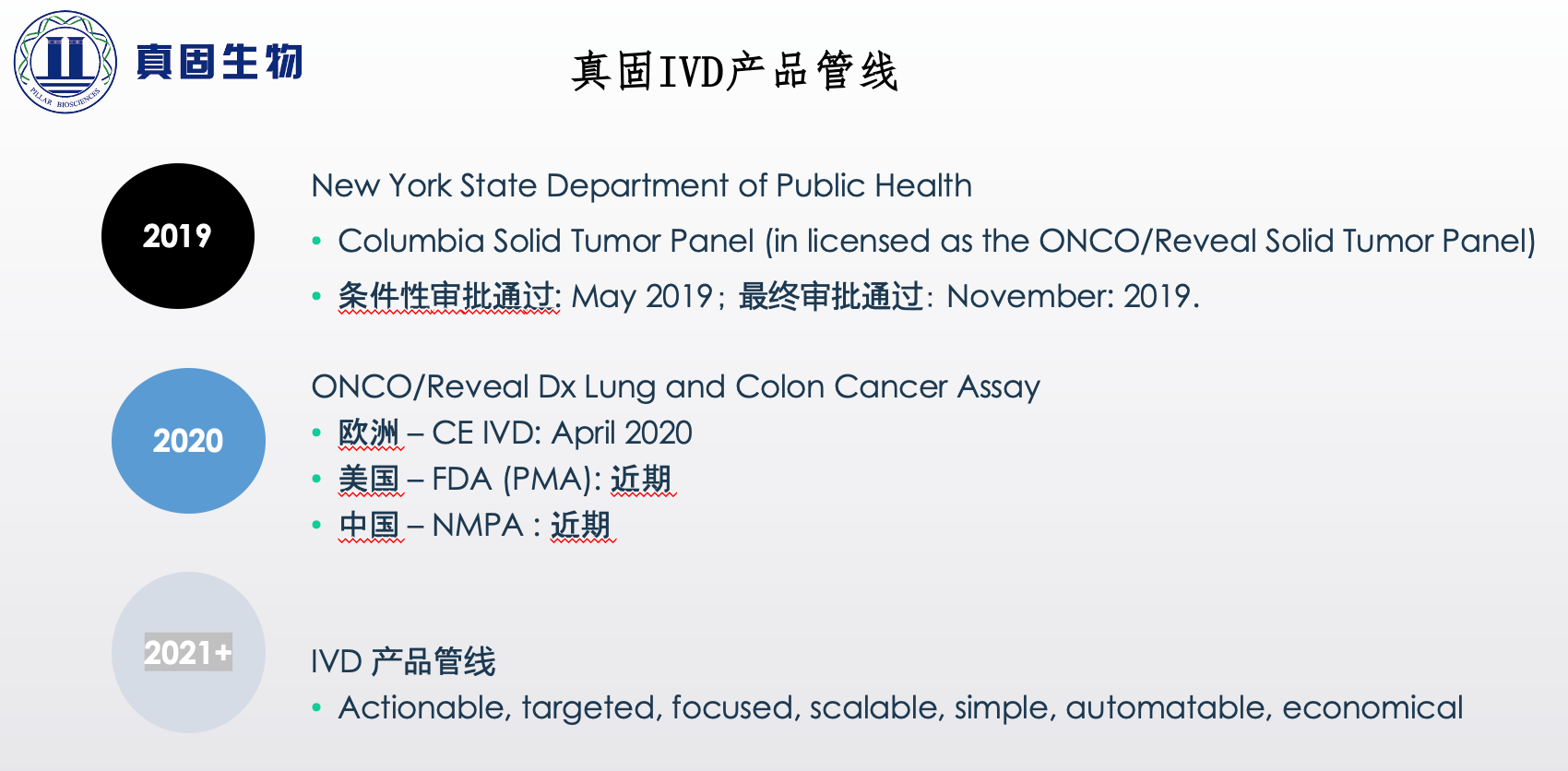 PILLAR BIOSCIENCES

真固生物

真固IVD产品管线

2019

New York State Department of Public Health

• Columbia Solid Tumor Panel (in licensed as the ONCO/Reveal Solid Tumor Panel)

• 条件性审批通过: May 2019; 最终审批通过: November: 2019.

2020

ONCO/Reveal Dx Lung and Colon Cancer Assay

• 欧洲 – CE IVD: April 2020

• 美国 – FDA (PMA): 近期

• 中国 – NMPA : 近期

2021+

IVD 产品管线

• Actionable, targeted, focused, scalable, simple, automatable, economical